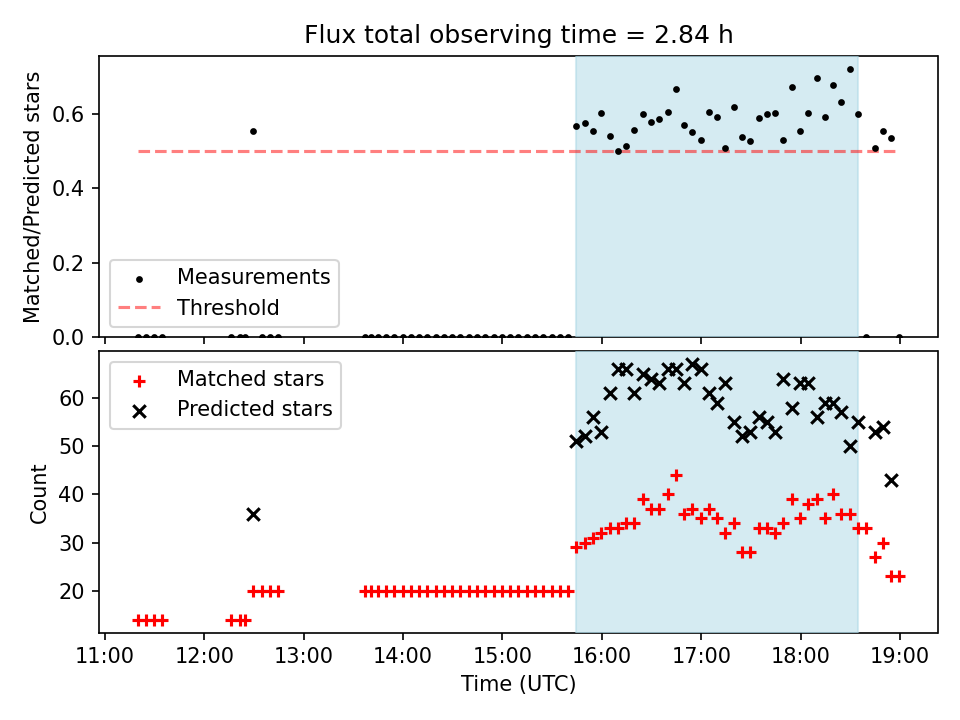 Flux total observing time = 2.84 h

Matched/Predicted stars

0.6
0.4
0.2
0.0

Measurements
Threshold

Matched stars
Predicted stars

Count

60
50
40
30
20

11:00 12:00 13:00 14:00 15:00 16:00 17:00 18:00 19:00

Time (UTC)